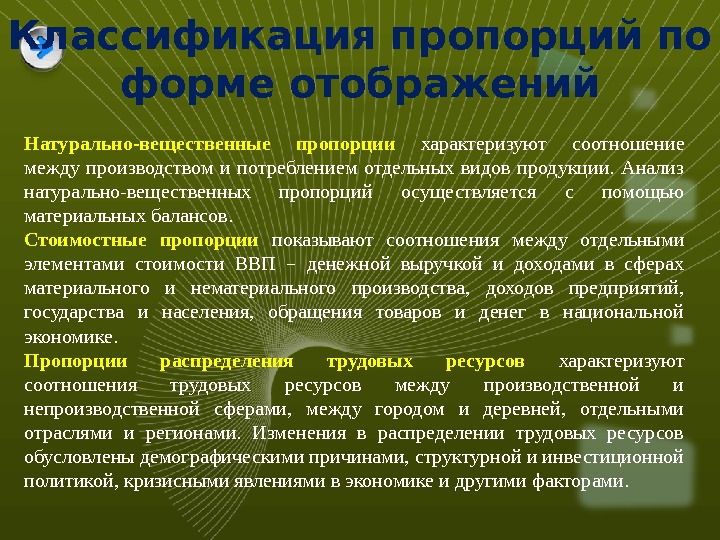 Классификация пропорций по форме отображений

Натурально-вещественные пропорции характеризуют соотношение между производством и потреблением отдельных видов продукции. Анализ натурально-вещественных пропорций осуществляется с помощью материальных балансов.
Стоимостные пропорции показывают соотношения между отдельными элементами стоимости ВВП – денежной выручкой и доходами в сферах материального и нематериального производства, доходов предприятий, государства и населения, обращения товаров и денег в национальной экономике.
Пропорции распределения трудовых ресурсов характеризуют соотношения трудовых ресурсов между производственной и непроизводственной сферами, между городом и деревней, отдельными отраслями и регионами. Изменения в распределении трудовых ресурсов обусловлены демографическими причинами, структурной и инвестиционной политикой, кризисными явлениями в экономике и другими факторами.